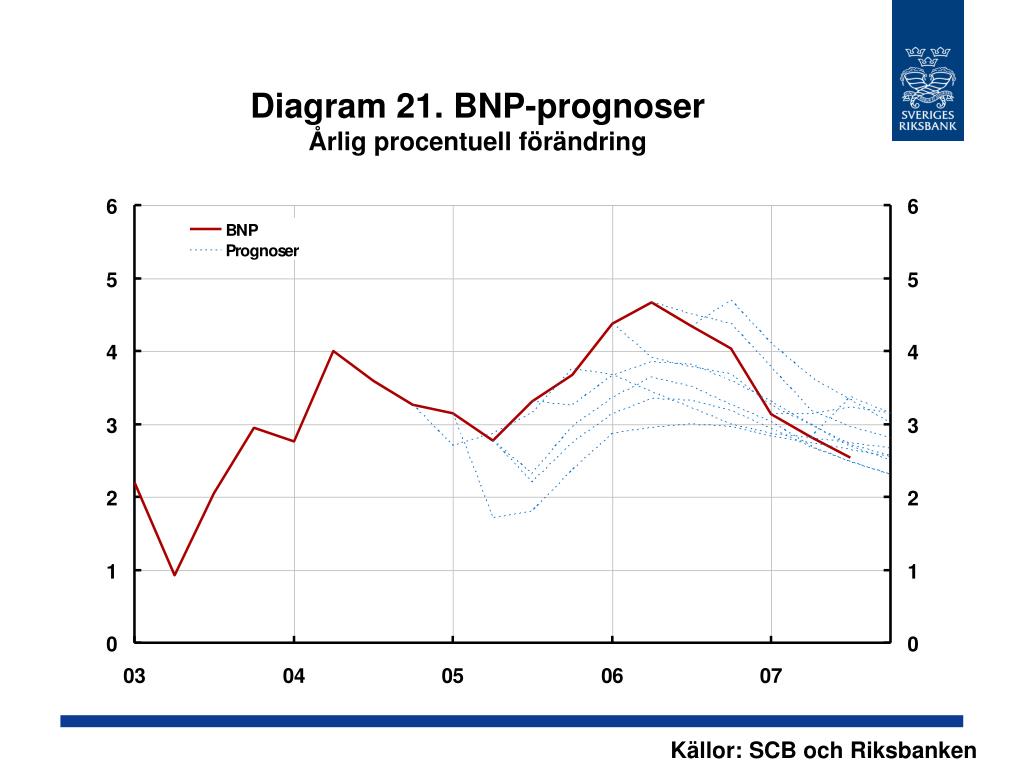 SVERIGES RIKSBANK

Diagram 21. BNP-prognoser
Årlig procentuell förändring

BNP
Prognoser

6
5
4
3
2
1
0

6
5
4
3
2
1
0

03
04
05
06
07

Källor: SCB och Riksbanken